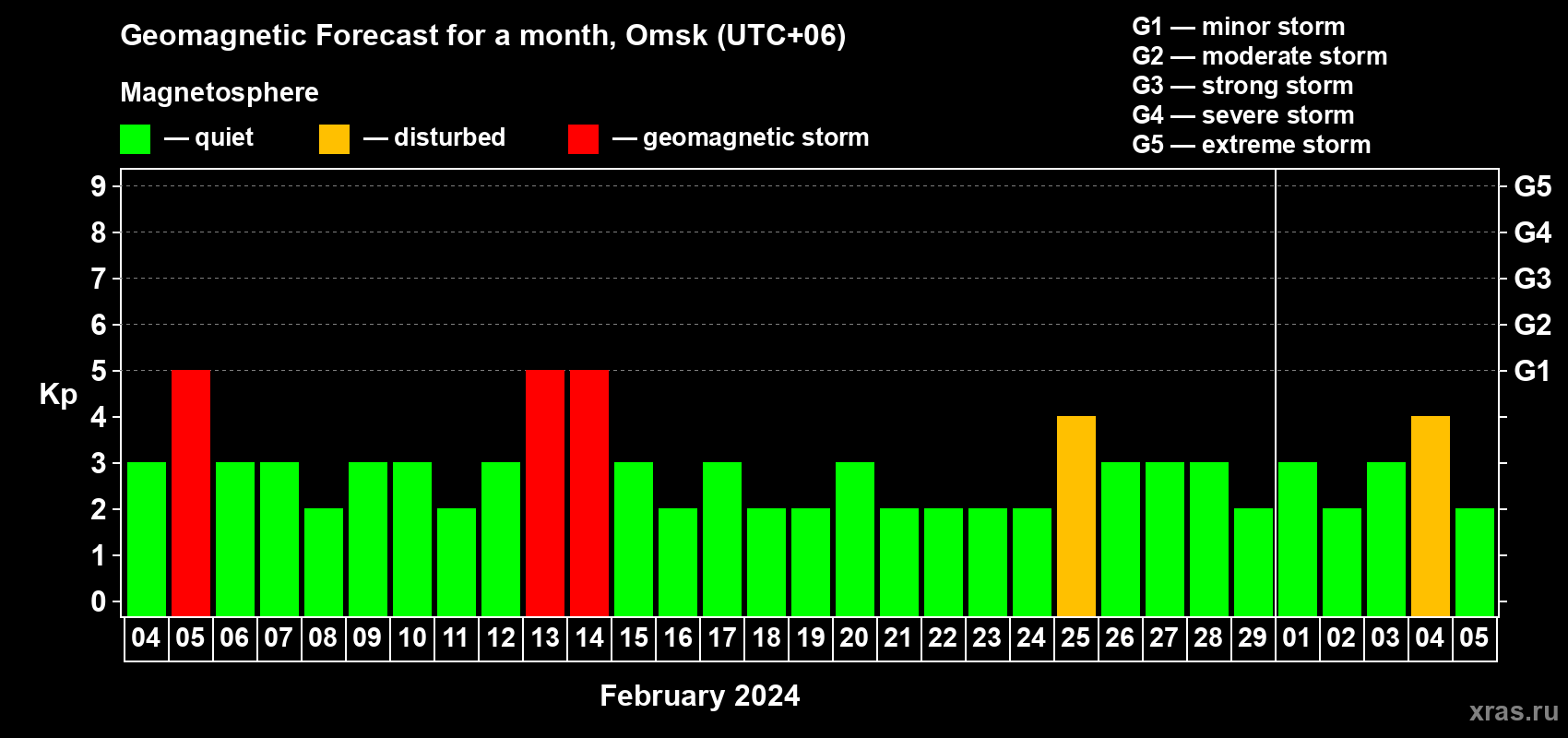 Geomagnetic Forecast for a month, Omsk (UTC+06)

Magnetosphere

— quiet — disturbed — geomagnetic storm

G1 — minor storm
G2 — moderate storm
G3 — strong storm
G4 — severe storm
G5 — extreme storm

Kp

9 8 7 6 5 4 3 2 1 0

G5 G4 G3 G2 G1

04 05 06 07 08 09 10 11 12 13 14 15 16 17 18 19 20 21 22 23 24 25 26 27 28 29 01 02 03 04 05

February 2024

xras.ru